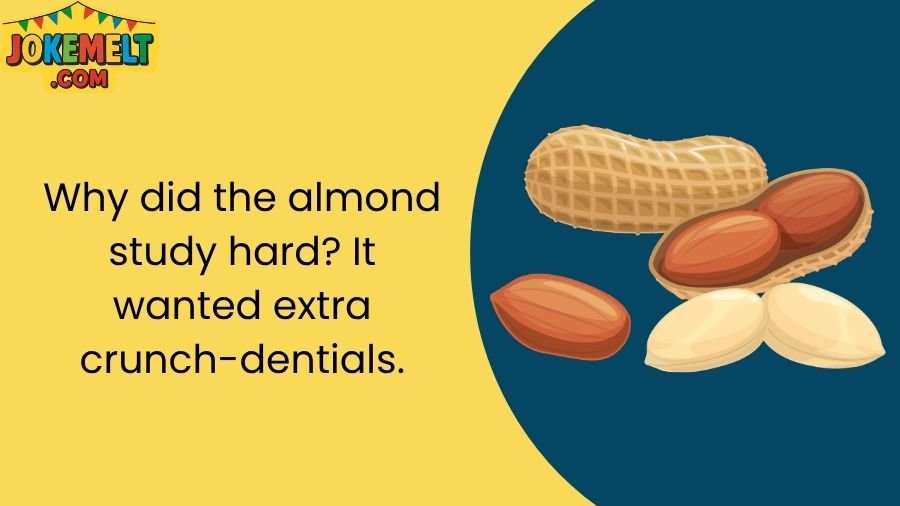 JOKEMELT
.COM

Why did the almond study hard? It wanted extra crunch-dentials.